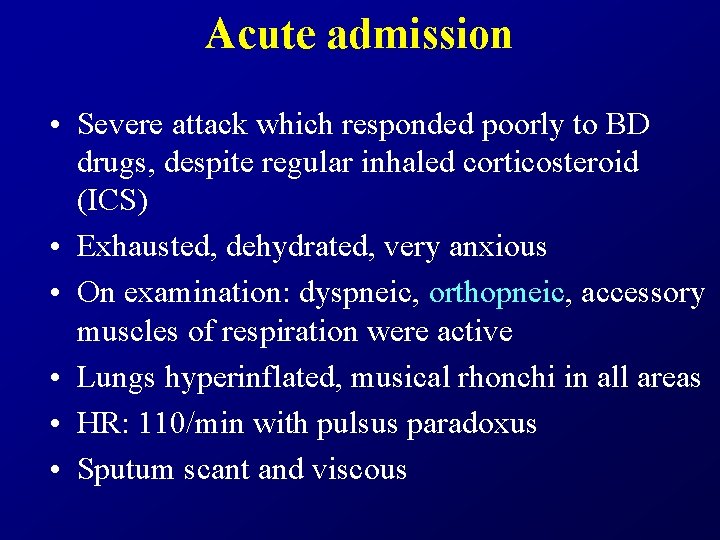 Acute admission

• Severe attack which responded poorly to BD drugs, despite regular inhaled corticosteroid (ICS)
• Exhausted, dehydrated, very anxious
• On examination: dyspneic, orthopneic, accessory muscles of respiration were active
• Lungs hyperinflated, musical rhonchi in all areas
• HR: 110/min with pulsus paradoxus
• Sputum scant and viscous